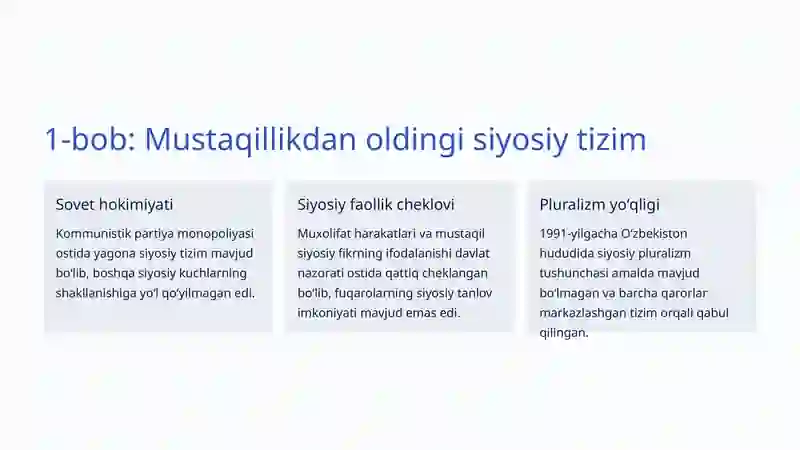 1-bob: Mustaqillikdan oldingi siyosiy tizim

Sovet hokimiyati

Kommunistik partiya monopoliyasi ostida yagona siyosiy tizim mavjud bo'lib, boshqa siyosiy kuchlarning shakllanishiga yo'l qo'yilmagan edi.

Siyosiy faollik cheklovi

Muxolifat harakatlari va mustaqil siyosiy fikrning ifodalanishi davlat nazorati ostida qattiq cheklangan bo'lib, fuqarolarning siyosiy tanlov imkoniyati mavjud emas edi.

Pluralizm yo'qligi

1991-yilgacha O'zbekiston hududida siyosiy pluralizm tushunchasi amalda mavjud bo'lmagan va barcha qarorlar markazlashgan tizim orqali qabul qilingan.